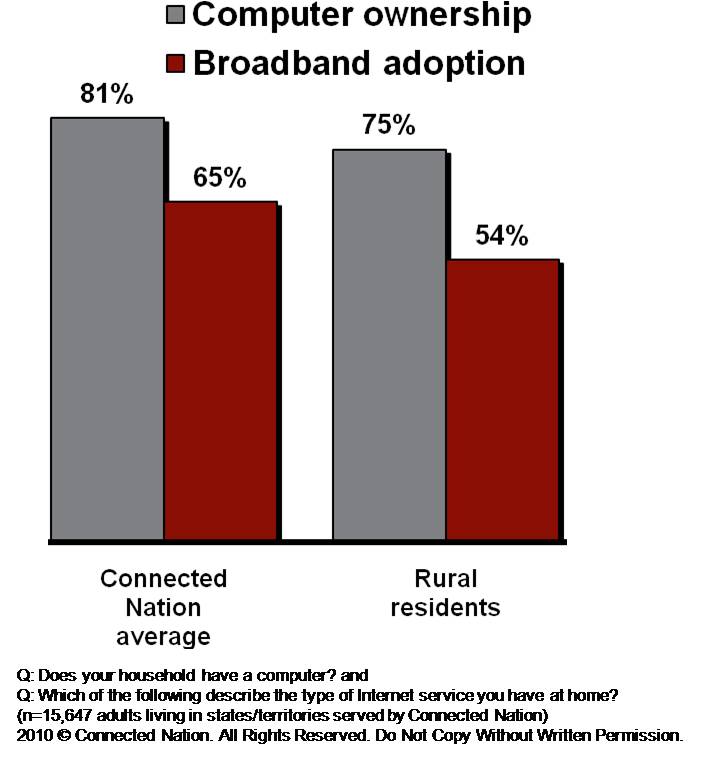 Computer ownership
Broadband adoption

81%
65%
75%
54%

Connected Nation average
Rural residents

Q: Does your household have a computer? and
Q: Which of the following describe the type of Internet service you have at home?
(n=15,647 adults living in states/territories served by Connected Nation)
2010 © Connected Nation. All Rights Reserved. Do Not Copy Without Written Permission.